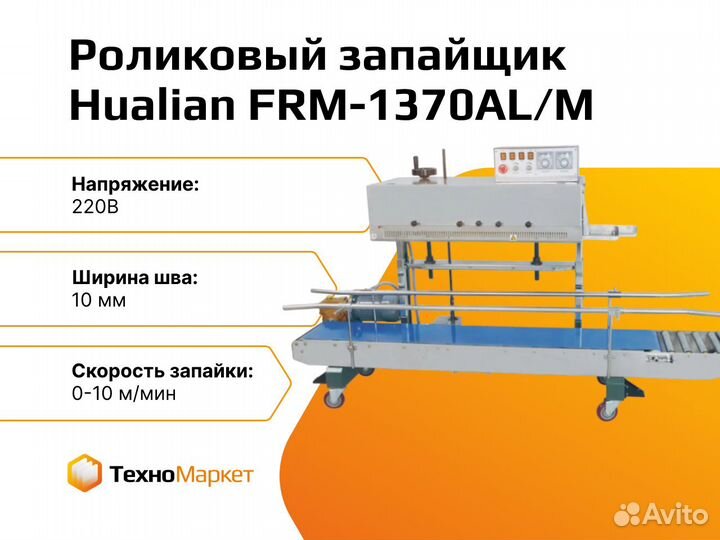 Роликовый запайщик Hualian FRM-1370AL/M

Напряжение:
220В

Ширина шва:
10 мм

Скорость запайки:
0-10 м/мин

ТехноМаркет

Avito